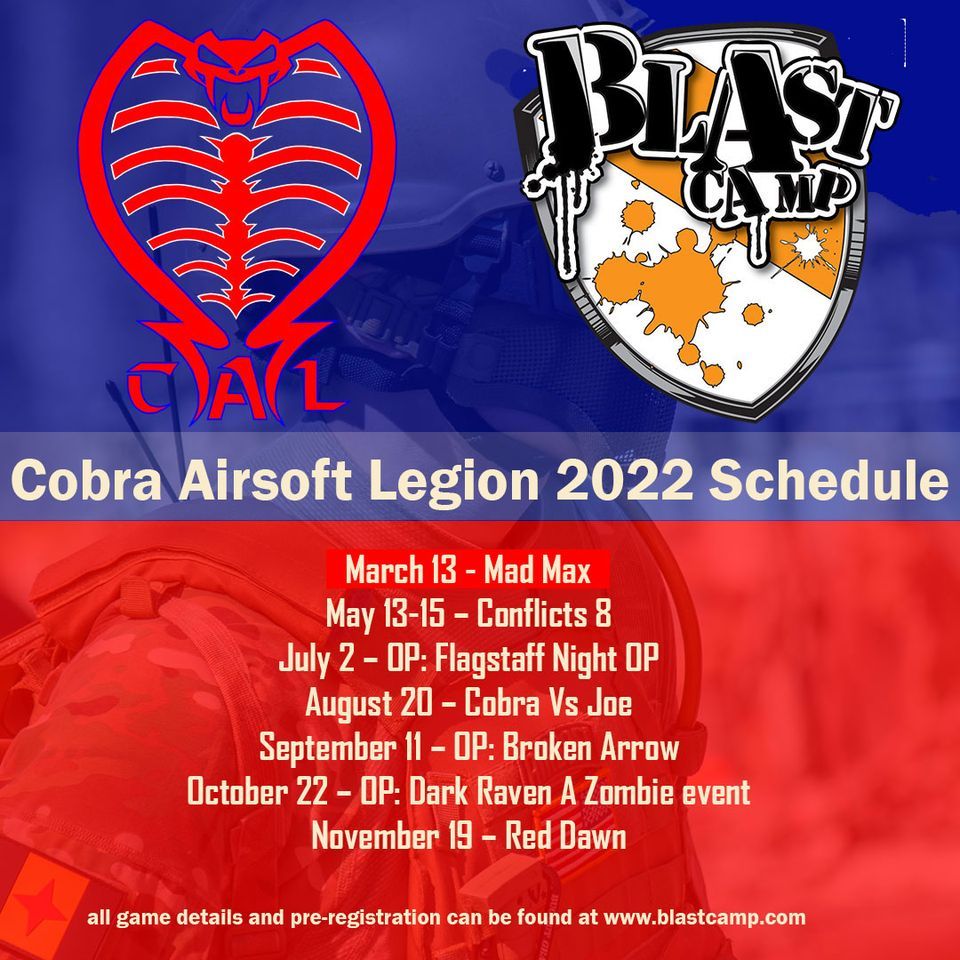 CAL

BLAST CAMP

Cobra Airsoft Legion 2022 Schedule

March 13 - Mad Max
May 13-15 – Conflicts 8
July 2 – OP: Flagstaff Night OP
August 20 – Cobra Vs Joe
September 11 – OP: Broken Arrow
October 22 – OP: Dark Raven A Zombie event
November 19 – Red Dawn

all game details and pre-registration can be found at www.blastcamp.com